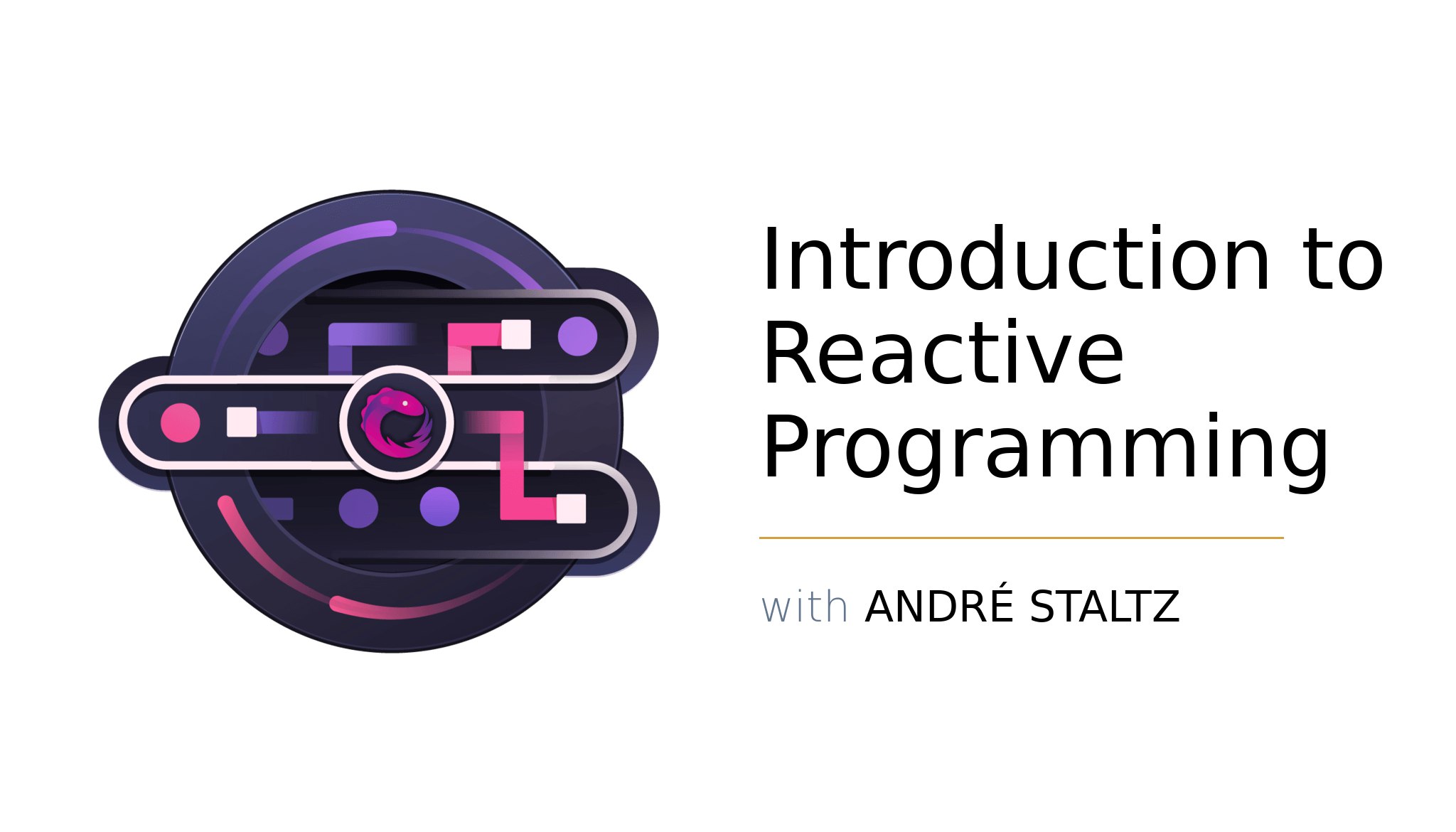 Introduction to Reactive Programming

with ANDRÉ STALTZ